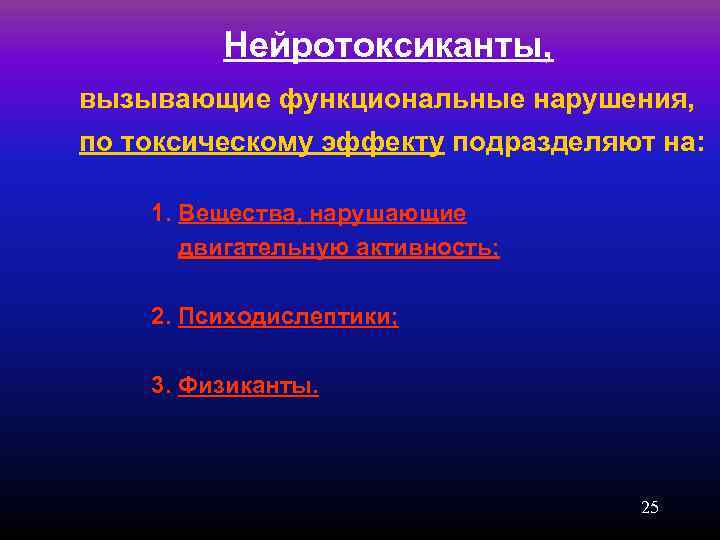 Нейротоксиканты,

вызывающие функциональные нарушения, по токсическому эффекту подразделяют на:

1. Вещества, нарушающие двигательную активность;

2. Психодислептики;

3. Физиканты.

25